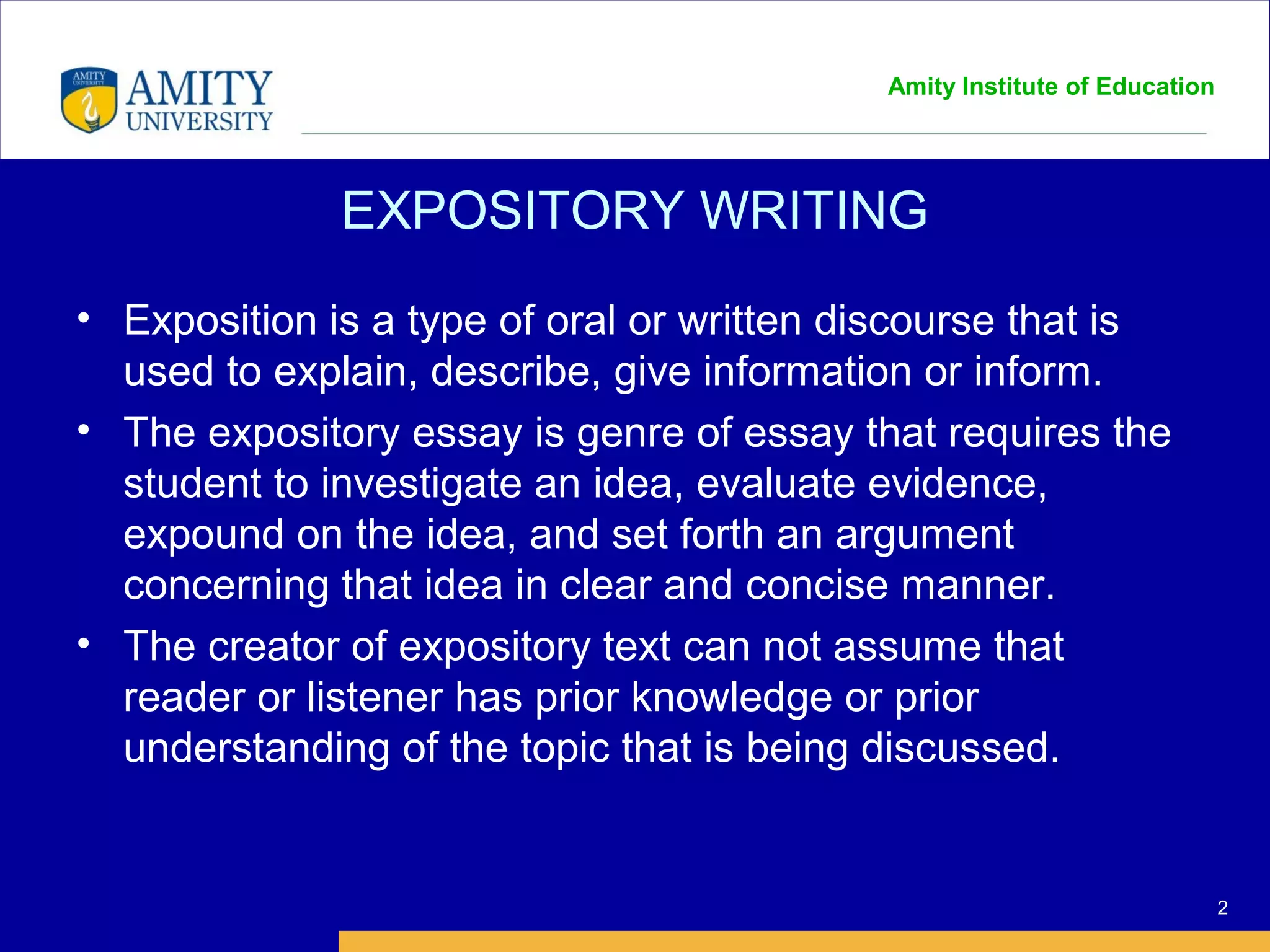 AMITY UNIVERSITY
AMITY UNIVERSITY

Amity Institute of Education

EXPOSITORY WRITING

• Exposition is a type of oral or written discourse that is used to explain, describe, give information or inform.
• The expository essay is genre of essay that requires the student to investigate an idea, evaluate evidence, expound on the idea, and set forth an argument concerning that idea in clear and concise manner.
• The creator of expository text can not assume that reader or listener has prior knowledge or prior understanding of the topic that is being discussed.

2